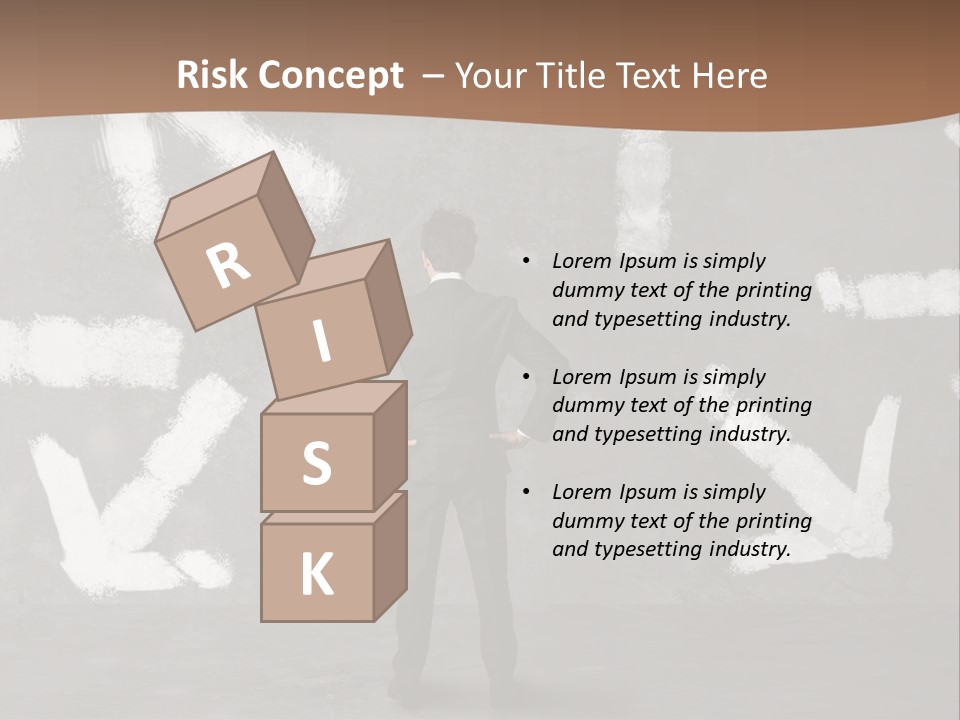 Risk Concept – Your Title Text Here

R
I
S
K

• Lorem Ipsum is simply dummy text of the printing and typesetting industry.

• Lorem Ipsum is simply dummy text of the printing and typesetting industry.

• Lorem Ipsum is simply dummy text of the printing and typesetting industry.